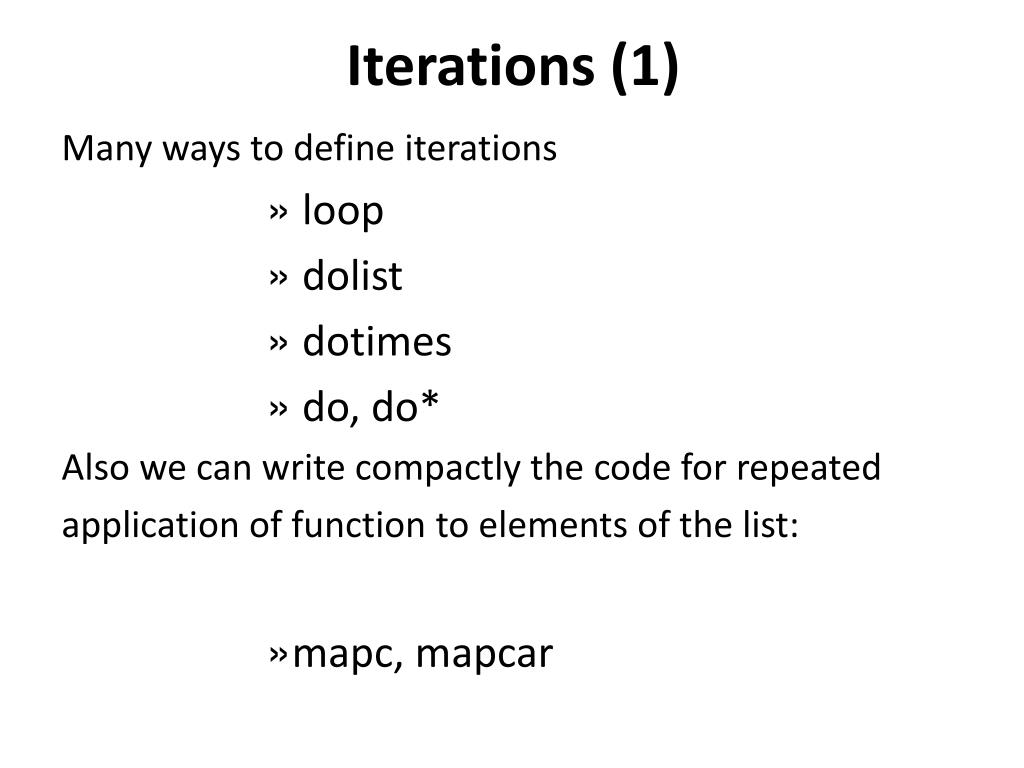 Iterations (1)

Many ways to define iterations

» loop
» dolist
» dotimes
» do, do*

Also we can write compactly the code for repeated application of function to elements of the list:

»mapc, mapcar